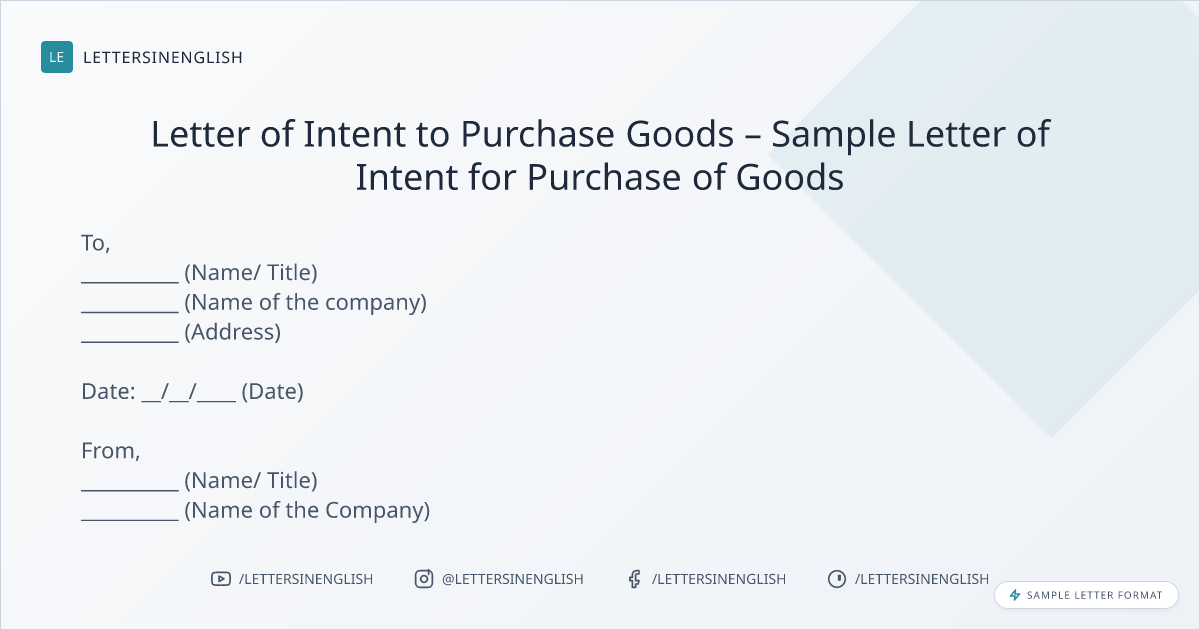 LE LETTERSINENGLISH

Letter of Intent to Purchase Goods – Sample Letter of Intent for Purchase of Goods

To,
__________ (Name/ Title)
__________ (Name of the company)
__________ (Address)

Date: __/__/____ (Date)

From,
__________ (Name/ Title)
__________ (Name of the Company)

/LETTERSINENGLISH @LETTERSINENGLISH /LETTERSINENGLISH /LETTERSINENGLISH

SAMPLE LETTER FORMAT